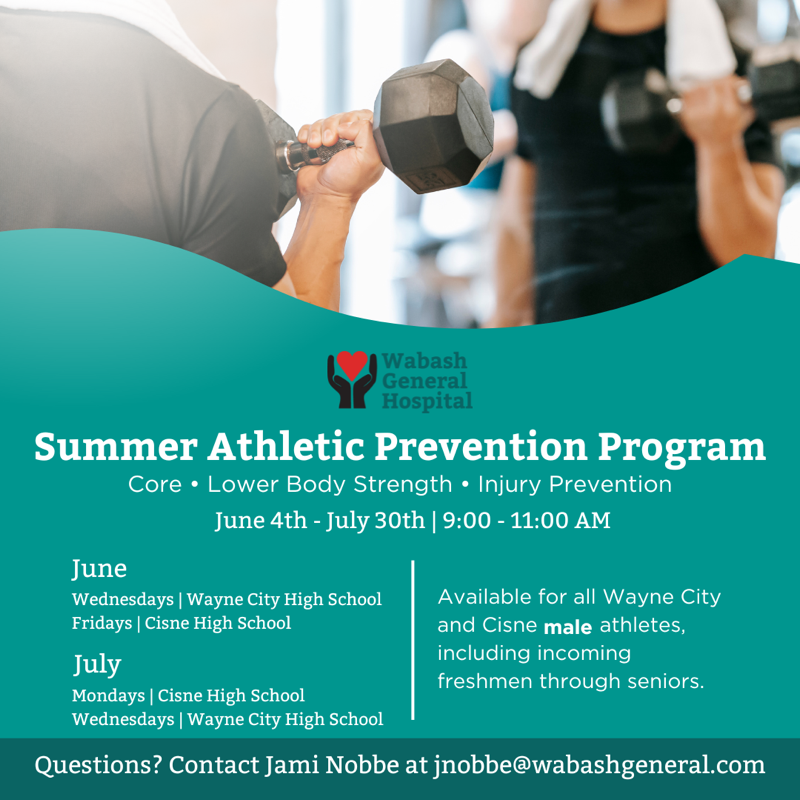 Wabash General Hospital

Summer Athletic Prevention Program

Core • Lower Body Strength • Injury Prevention

June 4th - July 30th | 9:00 - 11:00 AM

June

Wednesdays | Wayne City High School
Fridays | Cisne High School

July

Mondays | Cisne High School
Wednesdays | Wayne City High School

Available for all Wayne City and Cisne male athletes, including incoming freshmen through seniors.

Questions? Contact Jami Nobbe at jnobbe@wabashgeneral.com